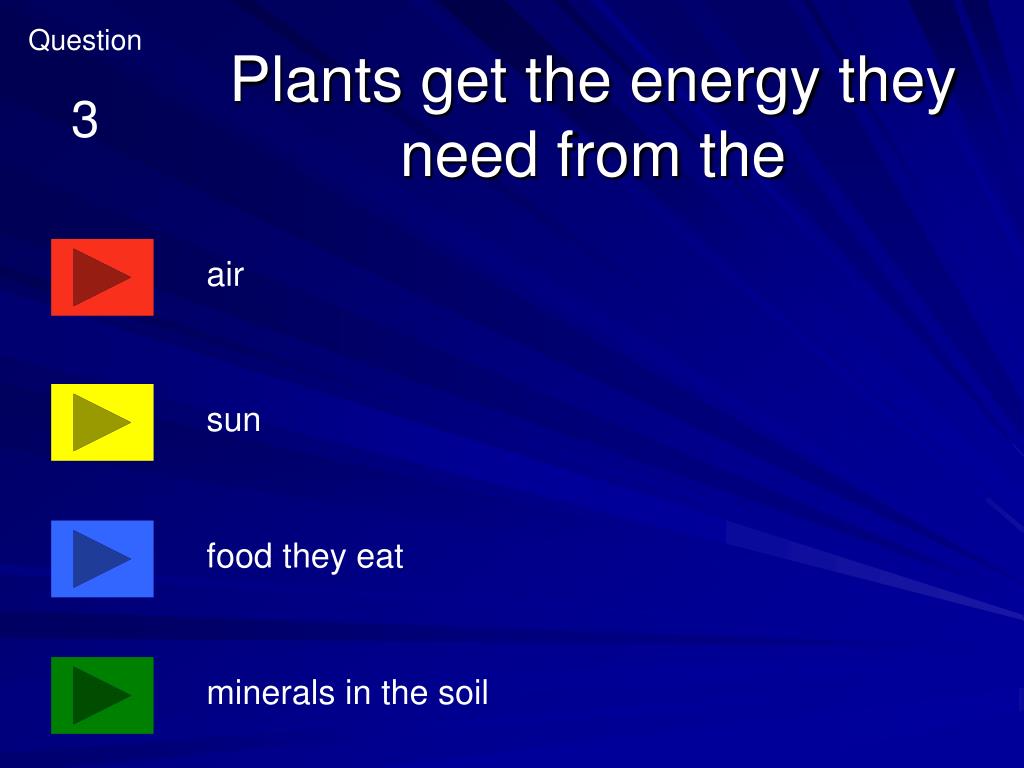 Question

3

Plants get the energy they need from the

air

sun

food they eat

minerals in the soil